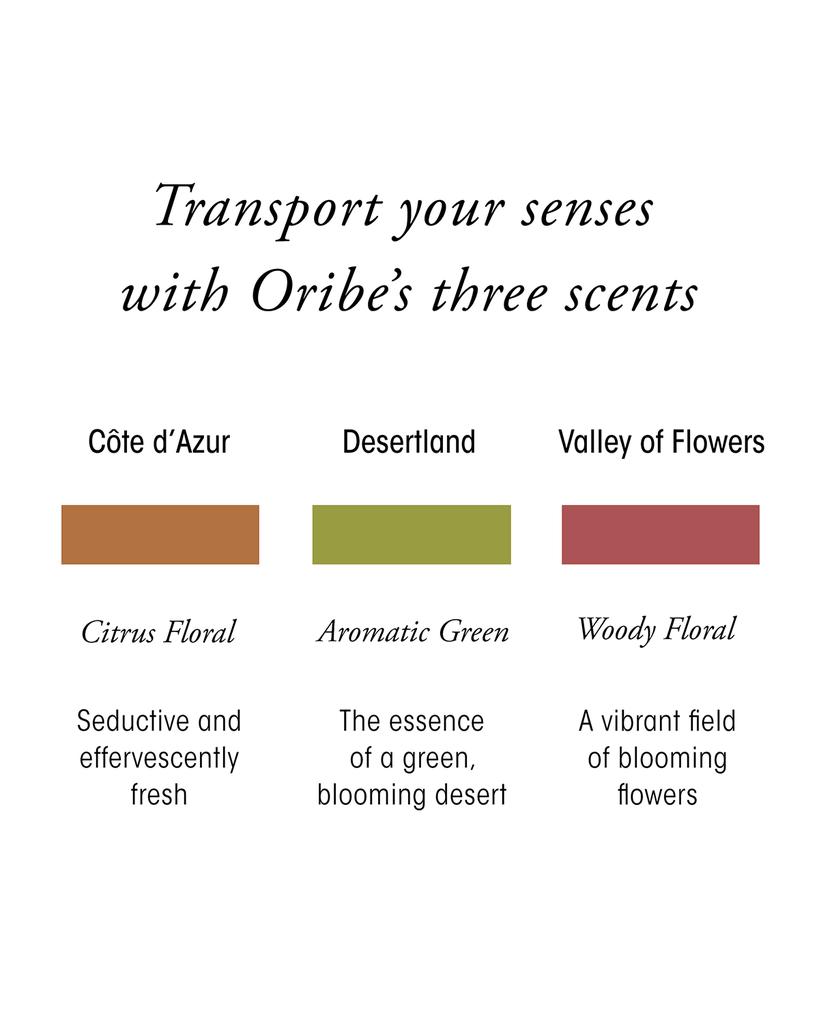 Transport your senses with Oribe's three scents

Côte d'Azur

Citrus Floral

Seductive and effervescently fresh

Desertland

Aromatic Green

The essence of a green, blooming desert

Valley of Flowers

Woody Floral

A vibrant field of blooming flowers